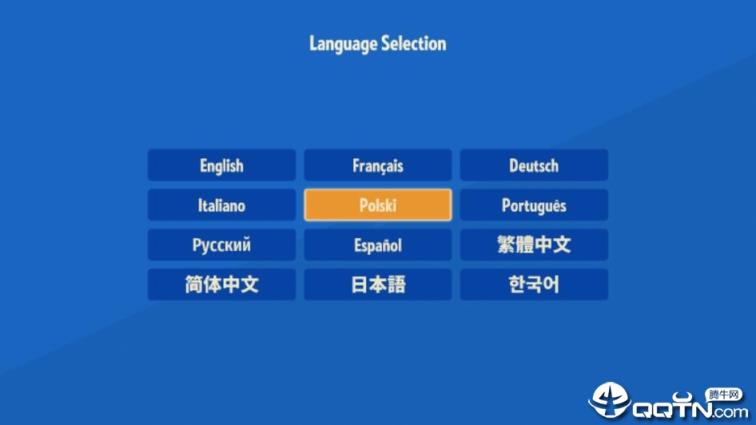 Language Selection

English
Français
Deutsch
Italiano
Polski
Português
Русский
Español
繁體中文
简体中文
日本語
한국어

腾牛网
QQTN.com